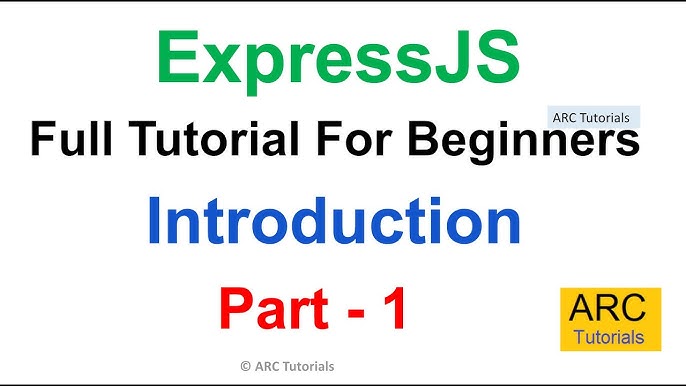 ExpressJS

ARC Tutorials

Full Tutorial For Beginners

Introduction

Part - 1

ARC
Tutorials

© ARC Tutorials